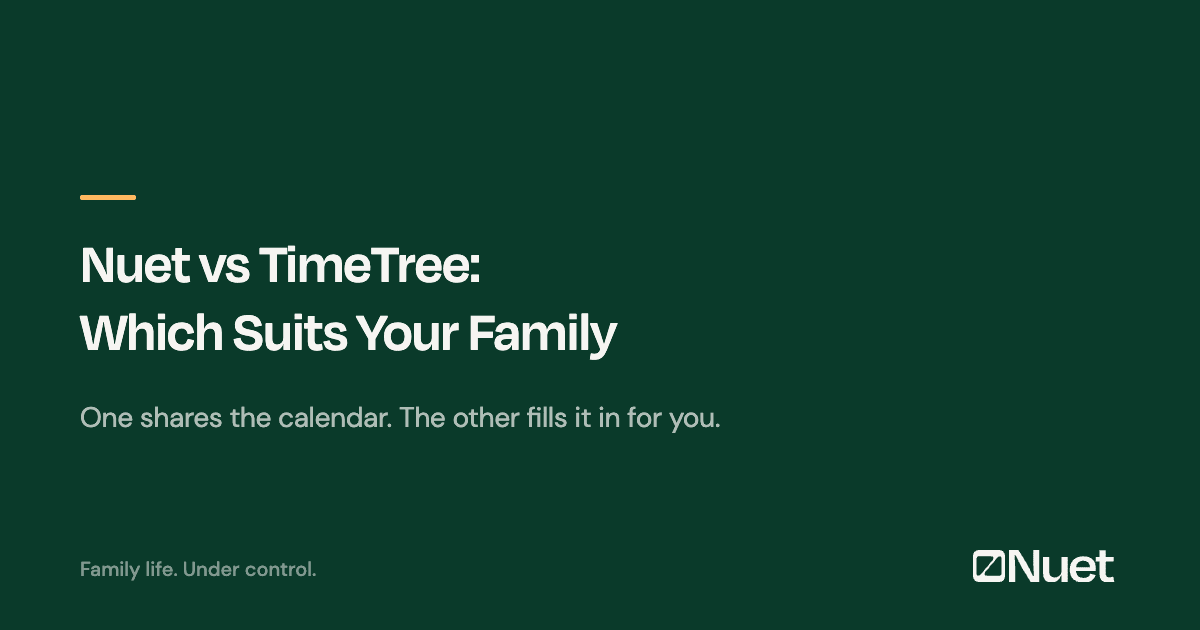 Nuet vs TimeTree:
Which Suits Your Family

One shares the calendar. The other fills it in for you.

Family life. Under control.

Nuet